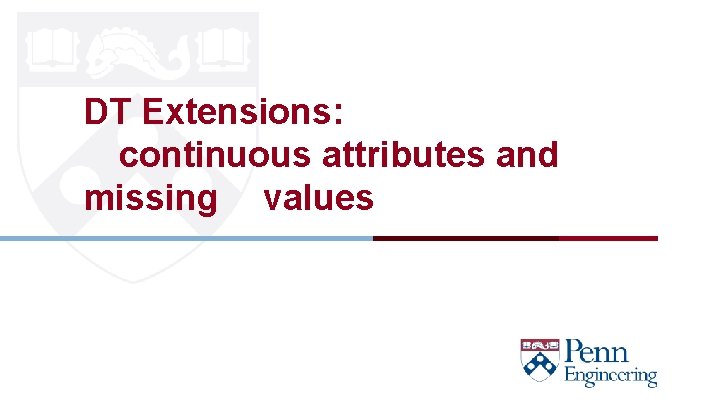 DT Extensions:
continuous attributes and missing values

Penn Engineering